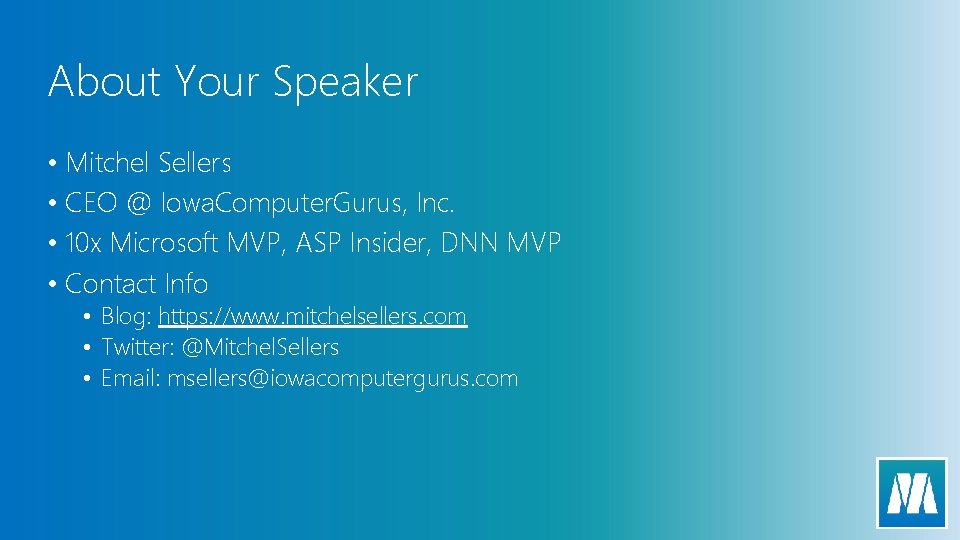 About Your Speaker

• Mitchel Sellers
• CEO @ IowaComputerGurus, Inc.
• 10x Microsoft MVP, ASP Insider, DNN MVP
• Contact Info
• Blog: https://www.mitchelsellers.com
• Twitter: @MitchelSellers
• Email: msellers@iowacomputergurus.com